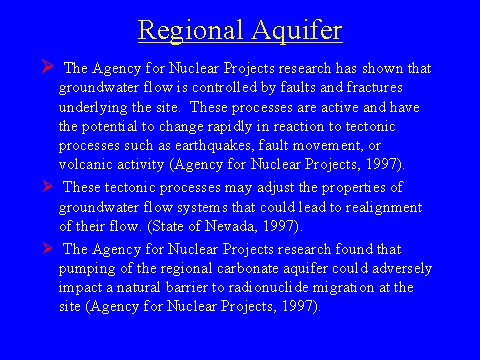 Regional Aquifer

➢ The Agency for Nuclear Projects research has shown that groundwater flow is controlled by faults and fractures underlying the site. These processes are active and have the potential to change rapidly in reaction to tectonic processes such as earthquakes, fault movement, or volcanic activity (Agency for Nuclear Projects, 1997).

➢ These tectonic processes may adjust the properties of groundwater flow systems that could lead to realignment of their flow. (State of Nevada, 1997).

➢ The Agency for Nuclear Projects research found that pumping of the regional carbonate aquifer could adversely impact a natural barrier to radionuclide migration at the site (Agency for Nuclear Projects, 1997).